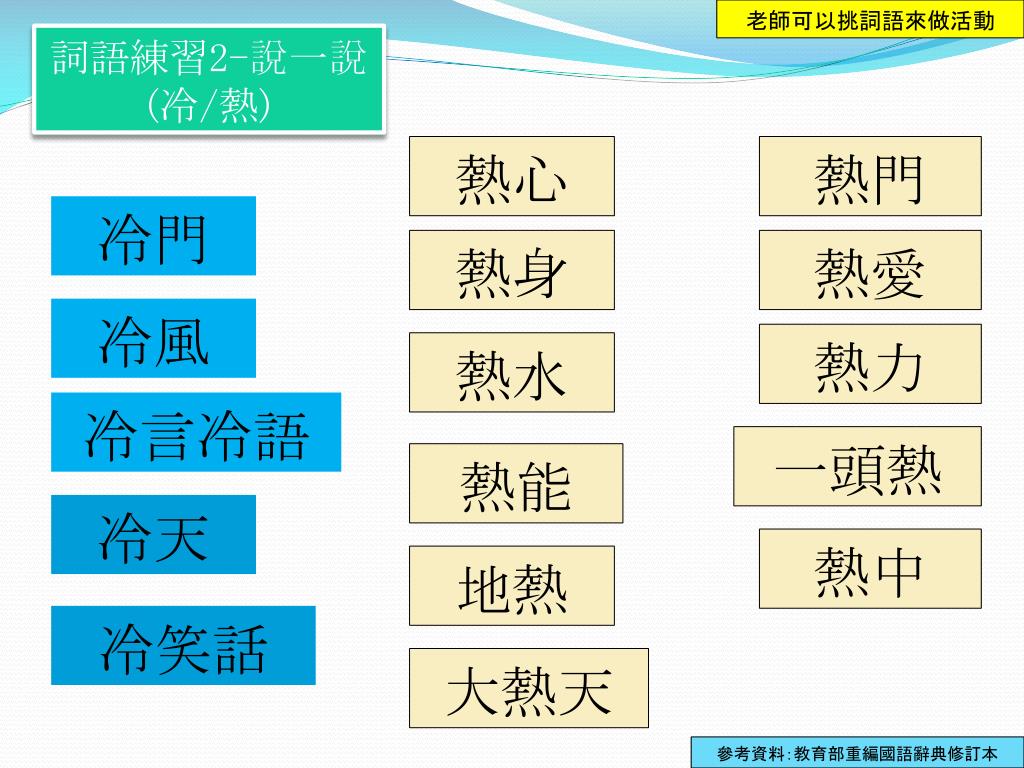 老師可以挑詞語來做活動

詞語練習2-說一說
(冷/熱)

冷門

冷風

冷言冷語

冷天

冷笑話

熱心

熱身

熱水

熱能

地熱

大熱天

熱門

熱愛

熱力

一頭熱

熱中

參考資料:教育部重編國語辭典修訂本